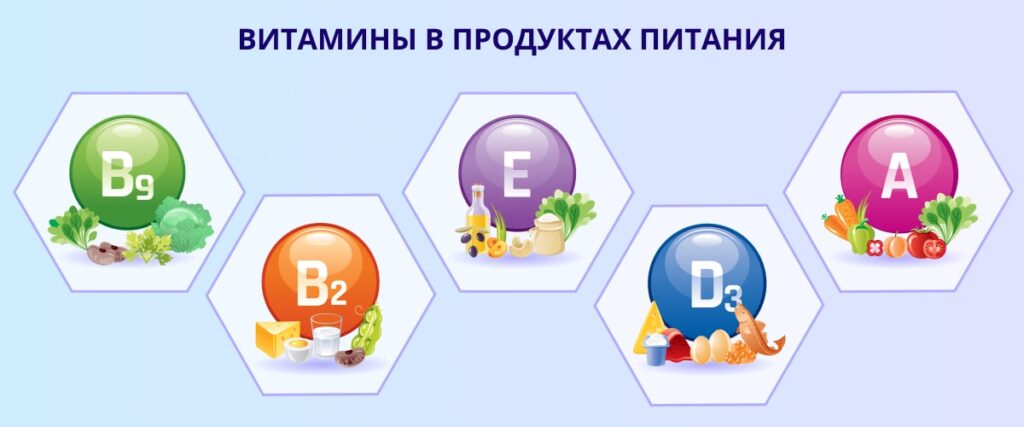 ВИТАМИНЫ В ПРОДУКТАХ ПИТАНИЯ

$B_9$

$B_2$

E

$D_3$

A